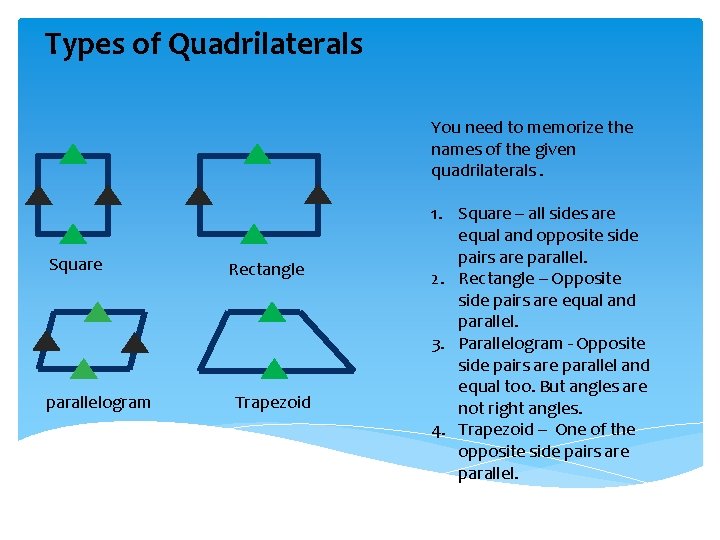 Types of Quadrilaterals

Square

Rectangle

parallelogram

Trapezoid

You need to memorize the names of the given quadrilaterals .

1. Square – all sides are equal and opposite side pairs are parallel.
2. Rectangle – Opposite side pairs are equal and parallel.
3. Parallelogram - Opposite side pairs are parallel and equal too. But angles are not right angles.
4. Trapezoid – One of the opposite side pairs are parallel.